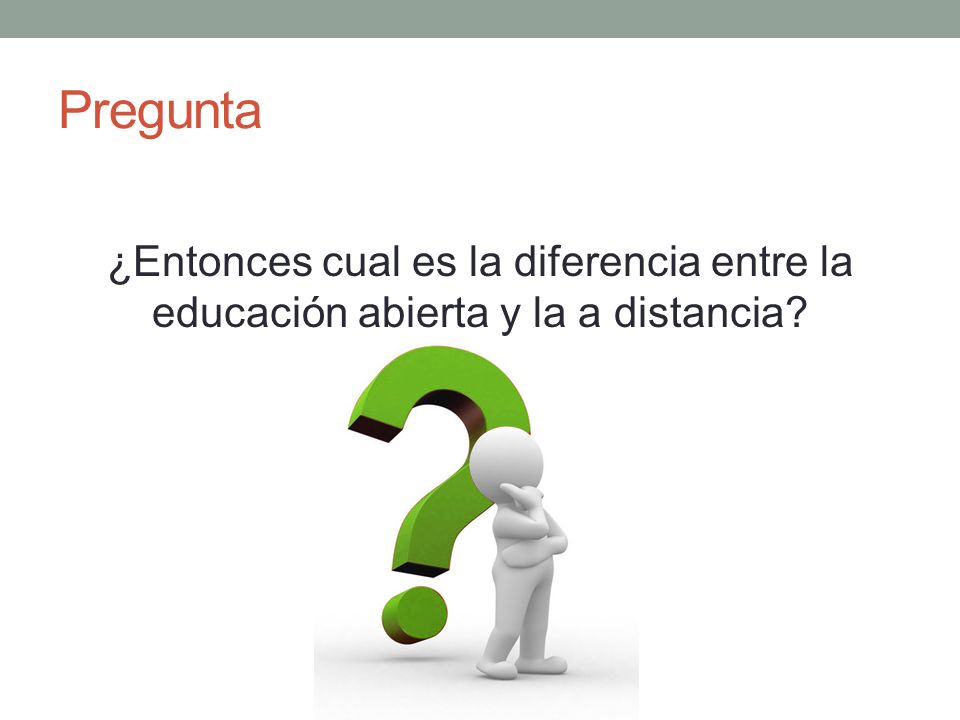 Pregunta

¿Entonces cual es la diferencia entre la educación abierta y la a distancia?